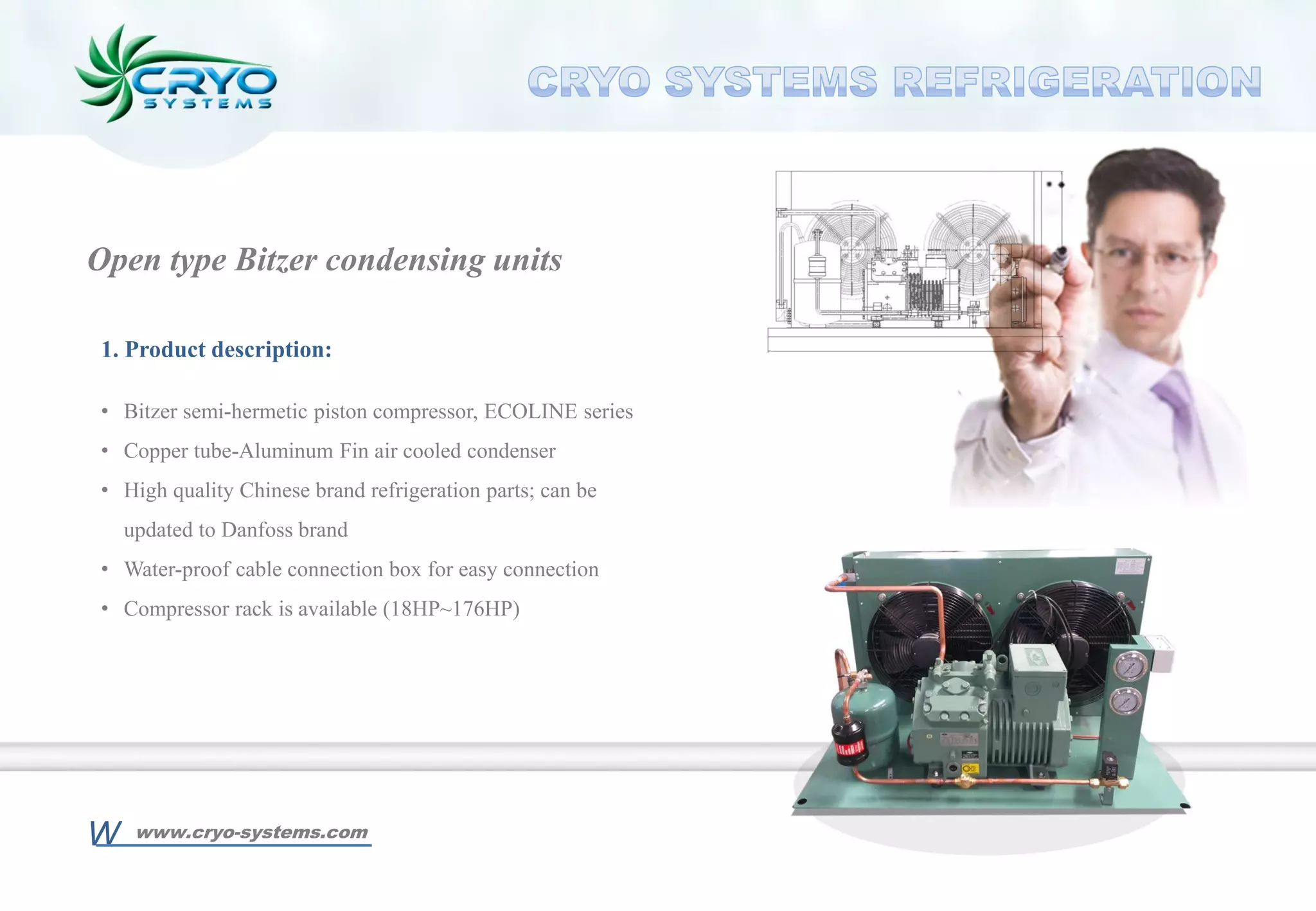 CRYO
SYSTEMS

CRYO SYSTEMS REFRIGERATION

Open type Bitzer condensing units

1. Product description:

• Bitzer semi-hermetic piston compressor, ECOLINE series
• Copper tube-Aluminum Fin air cooled condenser
• High quality Chinese brand refrigeration parts; can be updated to Danfoss brand
• Water-proof cable connection box for easy connection
• Compressor rack is available (18HP~176HP)

W www.cryo-systems.com